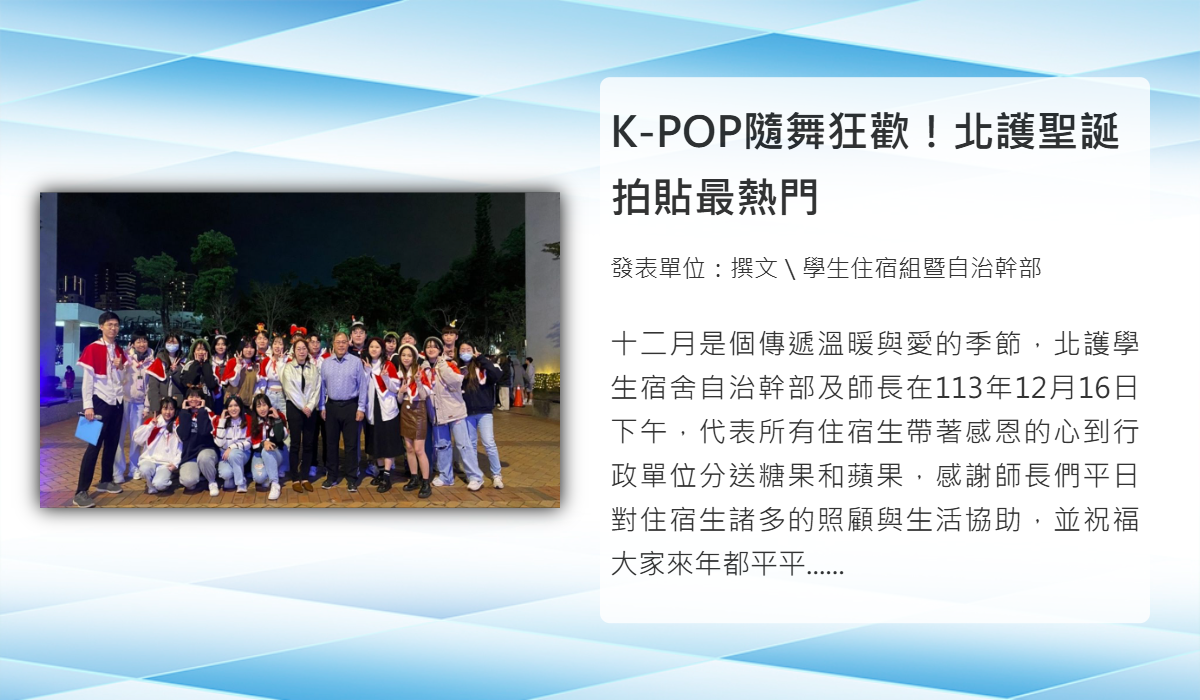 K-POP隨舞狂歡！北護聖誕拍貼最熱門

發表單位：撰文 \ 學生住宿組暨自治幹部

十二月是個傳遞溫暖與愛的季節，北護學生宿舍自治幹部及師長在113年12月16日下午，代表所有住宿生帶著感恩的心到行政單位分送糖果和蘋果，感謝師長們平日對住宿生諸多的照顧與生活協助，並祝福大家來年都平平......